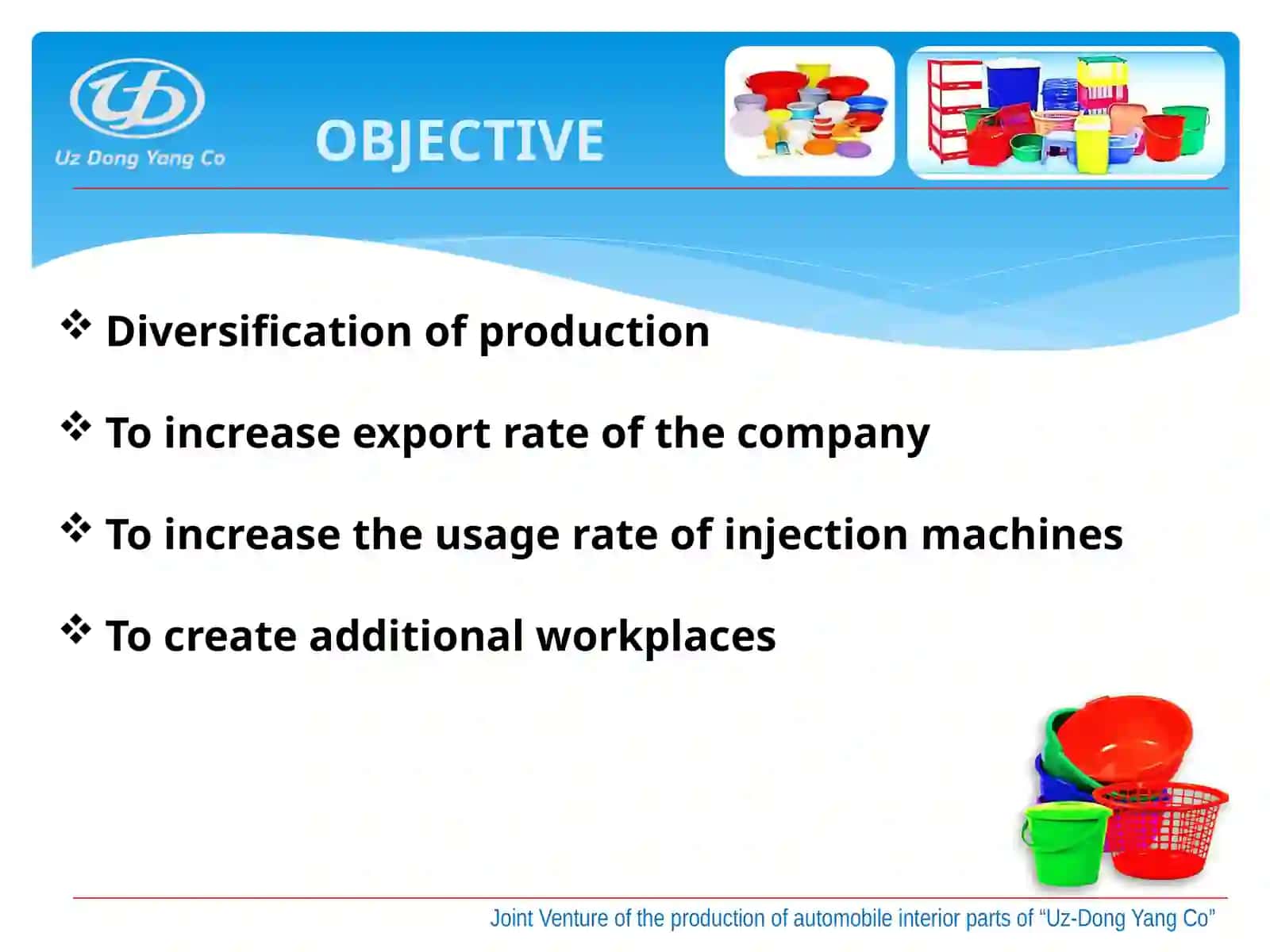 Uz Dong Yang Co

OBJECTIVE

❖ Diversification of production

❖ To increase export rate of the company

❖ To increase the usage rate of injection machines

❖ To create additional workplaces

Joint Venture of the production of automobile interior parts of “Uz-Dong Yang Co”